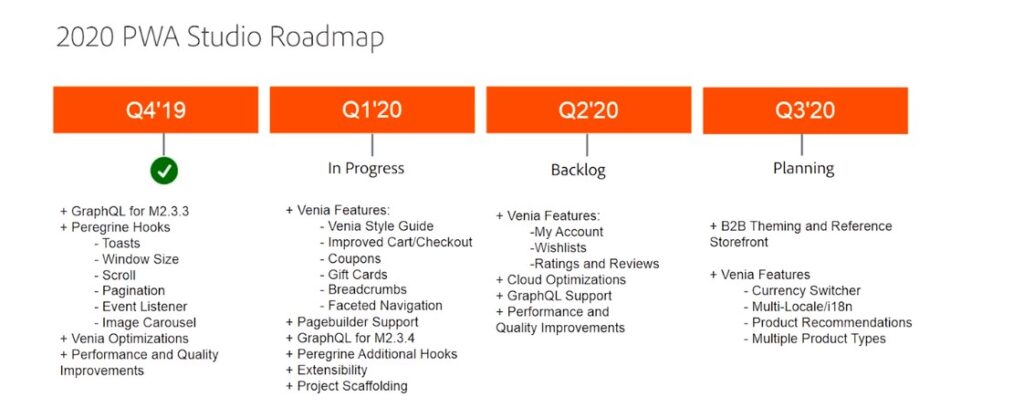 2020 PWA Studio Roadmap

Q4'19

+ GraphQL for M2.3.3
+ Peregrine Hooks
- Toasts
- Window Size
- Scroll
- Pagination
- Event Listener
- Image Carousel
+ Venia Optimizations
+ Performance and Quality Improvements

Q1'20

In Progress

+ Venia Features:
- Venia Style Guide
- Improved Cart/Checkout
- Coupons
- Gift Cards
- Breadcrumbs
- Faceted Navigation
+ Pagebuilder Support
+ GraphQL for M2.3.4
+ Peregrine Additional Hooks
+ Extensibility
+ Project Scaffolding

Q2'20

Backlog

+ Venia Features:
-My Account
-Wishlists
-Ratings and Reviews
+ Cloud Optimizations
+ GraphQL Support
+ Performance and Quality Improvements

Q3'20

Planning

+ B2B Theming and Reference Storefront

+ Venia Features
- Currency Switcher
- Multi-Locale/i18n
- Product Recommendations
- Multiple Product Types